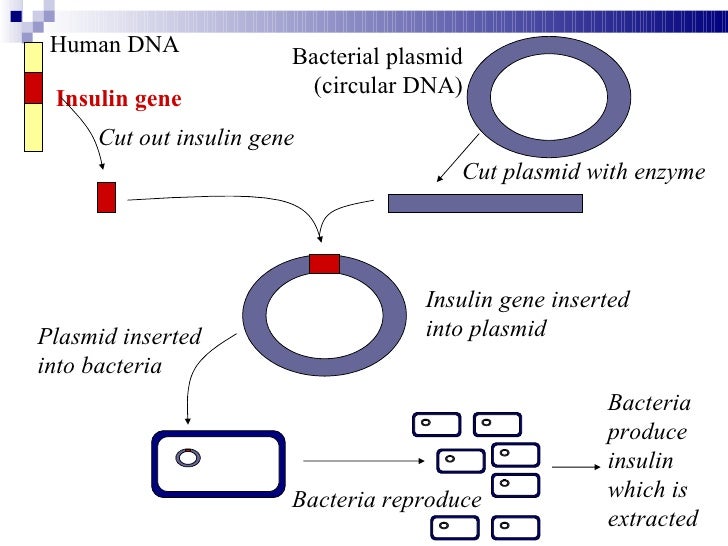 Human DNA

Insulin gene

Cut out insulin gene

Bacterial plasmid (circular DNA)

Cut plasmid with enzyme

Insulin gene inserted into plasmid

Plasmid inserted into bacteria

Bacteria reproduce

Bacteria produce insulin which is extracted